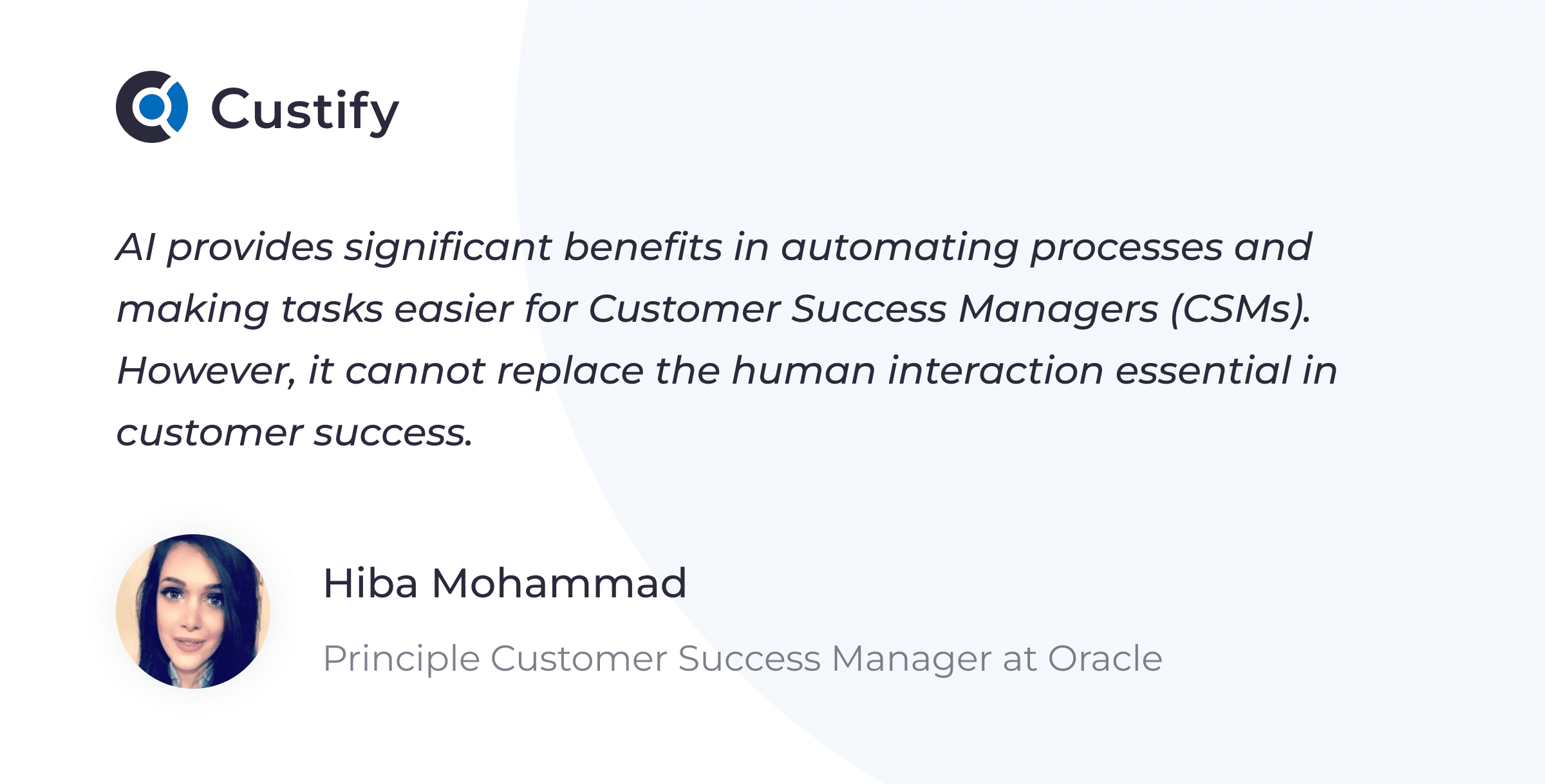 Custify

AI provides significant benefits in automating processes and making tasks easier for Customer Success Managers (CSMs). However, it cannot replace the human interaction essential in customer success.

Hiba Mohammad

Principle Customer Success Manager at Oracle